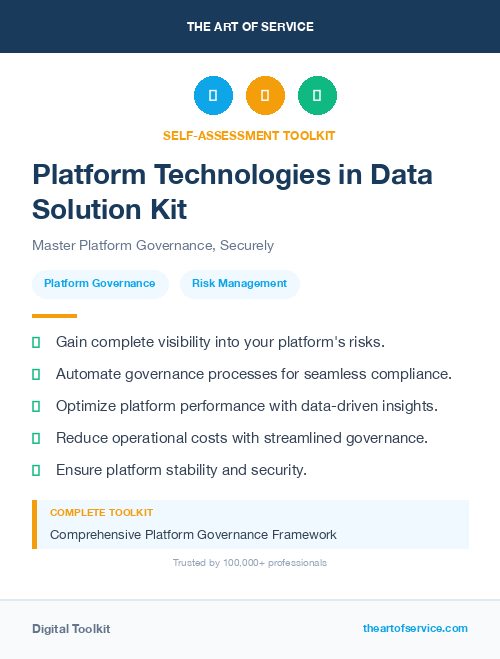 THE ART OF SERVICE

SELF-ASSESSMENT TOOLKIT

Platform Technologies in Data Solution Kit

Master Platform Governance, Securely

Platform Governance

Risk Management

Gain complete visibility into your platform's risks.

Automate governance processes for seamless compliance.

Optimize platform performance with data-driven insights.

Reduce operational costs with streamlined governance.

Ensure platform stability and security.

COMPLETE TOOLKIT

Comprehensive Platform Governance Framework

Trusted by 100,000+ professionals

Digital Toolkit

theartofservice.com